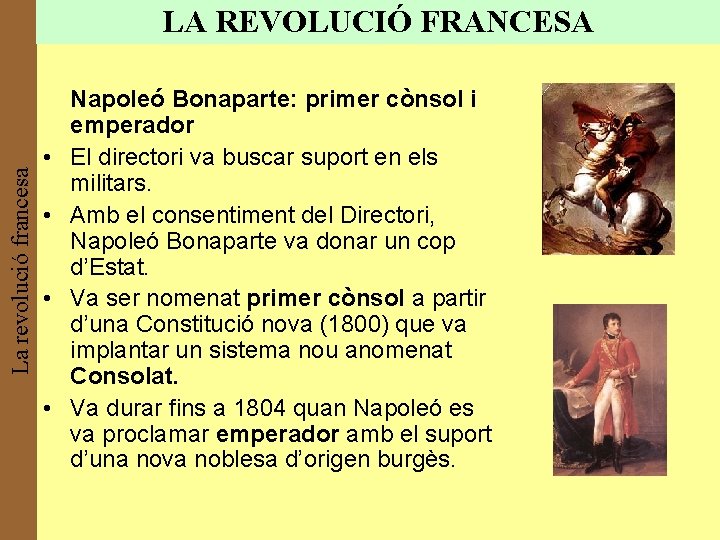 LA REVOLUCIÓ FRANCESA

La revolució francesa

Napoleó Bonaparte: primer cònsol i emperador

• El directori va buscar suport en els militars.

• Amb el consentiment del Directori, Napoleó Bonaparte va donar un cop d'Estat.

• Va ser nomenat primer cònsol a partir d'una Constitució nova (1800) que va implantar un sistema nou anomenat Consolat.

• Va durar fins a 1804 quan Napoleó es va proclamar emperador amb el suport d'una nova noblesa d'origen burgès.